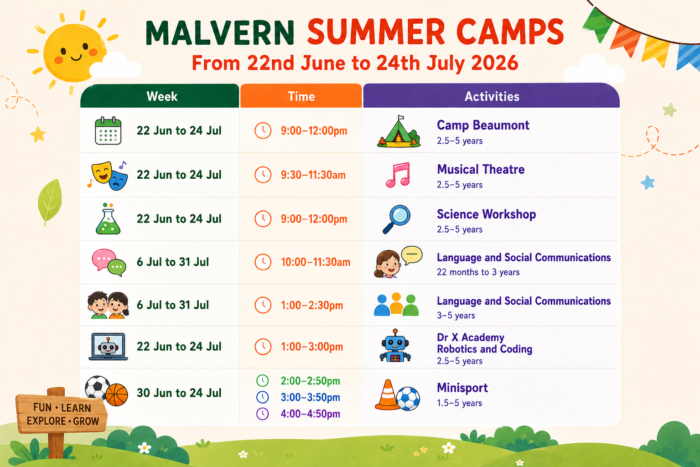 MALVERN SUMMER CAMPS
From 22nd June to 24th July 2026

| Week | Time | Activities |
|---|---|---|
| 22 Jun to 24 Jul | 9:00–12:00pm | Camp Beaumont 2.5–5 years |
| 22 Jun to 24 Jul | 9:30–11:30am | Musical Theatre 2.5–5 years |
| 22 Jun to 24 Jul | 9:00–12:00pm | Science Workshop 2.5–5 years |
| 6 Jul to 31 Jul | 10:00–11:30am | Language and Social Communications 22 months to 3 years |
| 6 Jul to 31 Jul | 1:00–2:30pm | Language and Social Communications 3–5 years |
| 22 Jun to 24 Jul | 1:00–3:00pm | Dr X Academy Robotics and Coding 2.5–5 years |
| 30 Jun to 24 Jul | 2:00–2:50pm 3:00–3:50pm 4:00–4:50pm | Minisport 1.5–5 years |

FUN • LEARN
EXPLORE • GROW